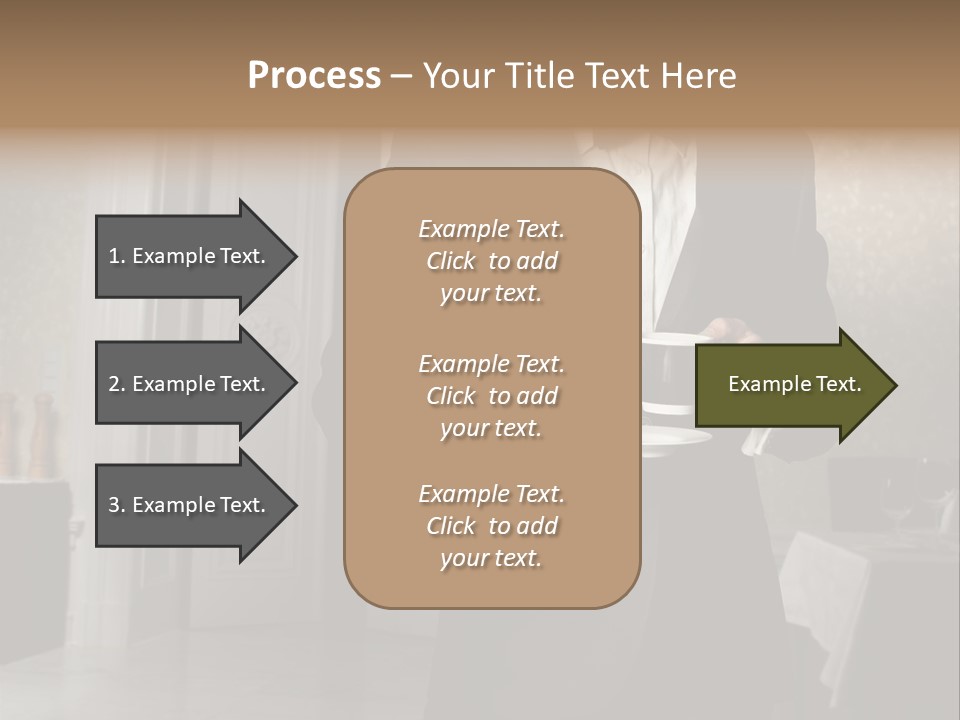 Process – Your Title Text Here

1. Example Text.

2. Example Text.

3. Example Text.

Example Text. Click to add your text.

Example Text. Click to add your text.

Example Text. Click to add your text.

Example Text.